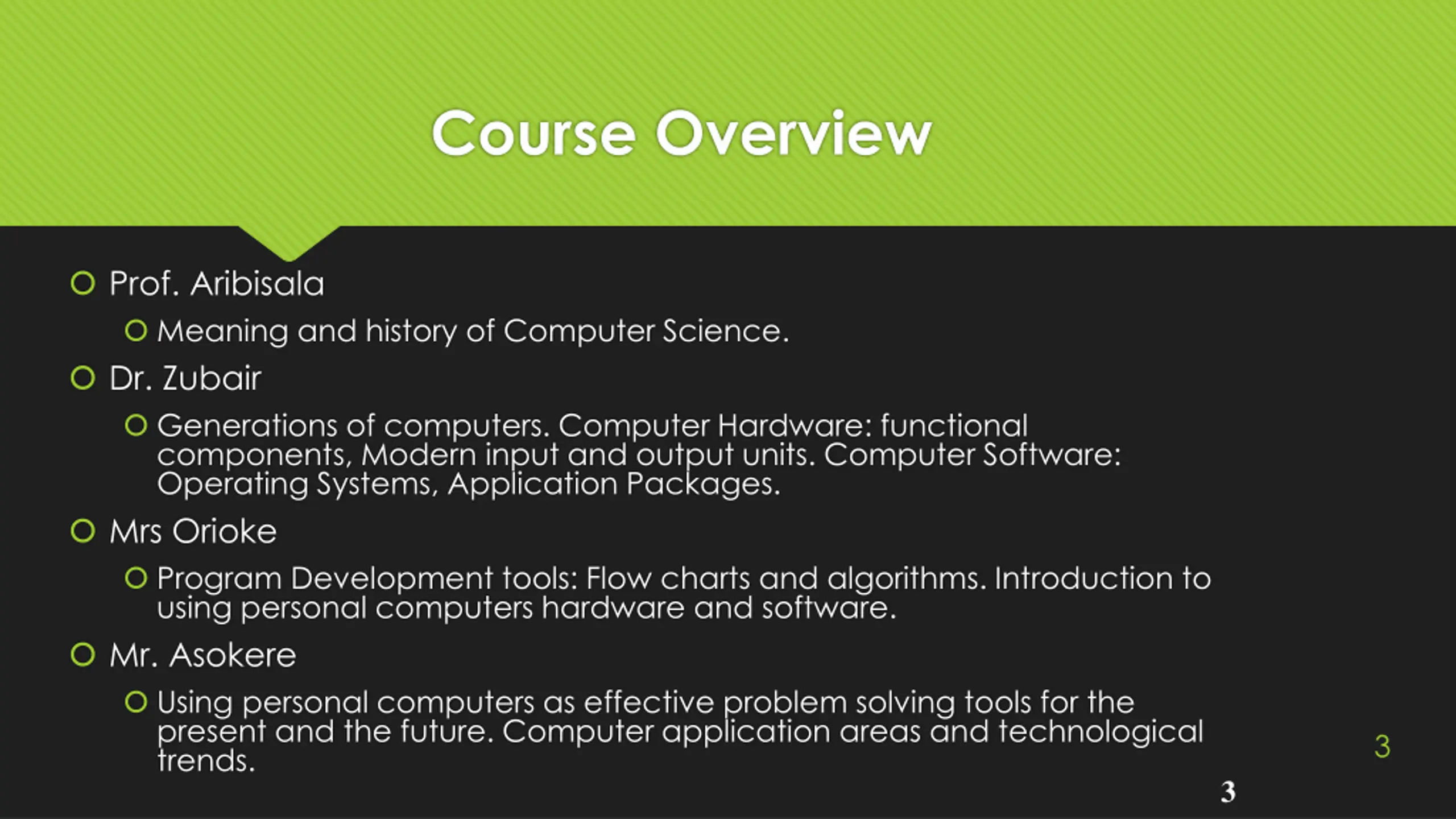 Course Overview

Prof. Aribisala

Meaning and history of Computer Science.

Dr. Zubair

Generations of computers. Computer Hardware: functional components, Modern input and output units. Computer Software: Operating Systems, Application Packages.

Mrs Orioke

Program Development tools: Flow charts and algorithms. Introduction to using personal computers hardware and software.

Mr. Asokere

Using personal computers as effective problem solving tools for the present and the future. Computer application areas and technological trends.

3

3